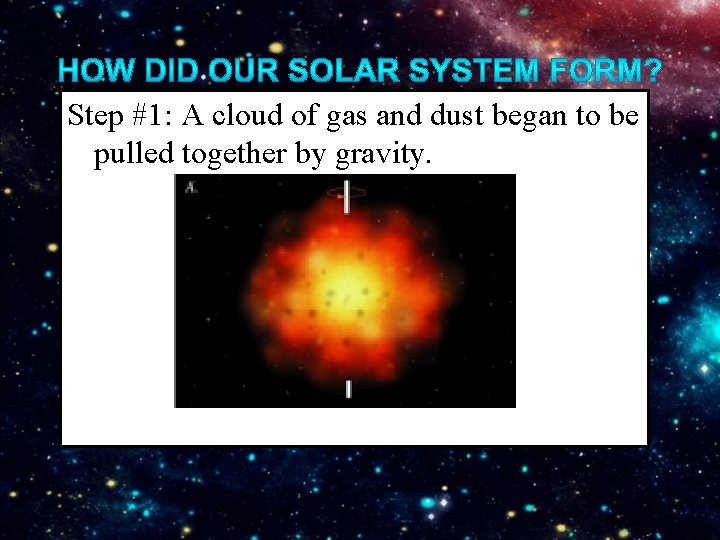 HOW DID OUR SOLAR SYSTEM FORM?

Step #1: A cloud of gas and dust began to be pulled together by gravity.

A.